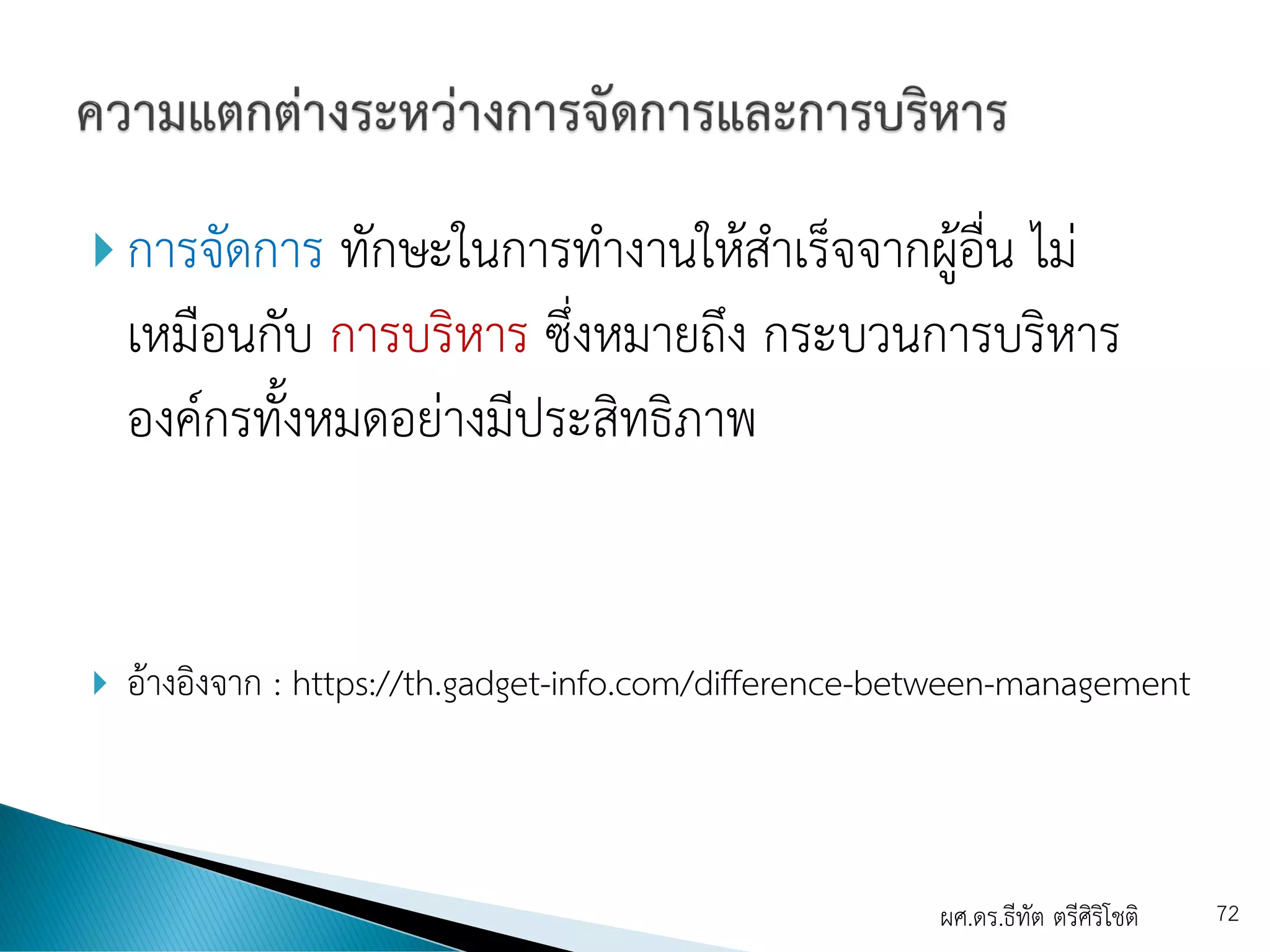 ความแตกต่างระหว่างการจัดการและการบริหาร

การจัดการ ทักษะในการทำงานให้สำเร็จจากผู้อื่น ไม่เหมือนกับ การบริหาร ซึ่งหมายถึง กระบวนการบริหารองค์กรทั้งหมดอย่างมีประสิทธิภาพ

อ้างอิงจาก : https://th.gadget-info.com/difference-between-management

ผศ.ดร.ธีทัต ตรีศิริโชติ

72